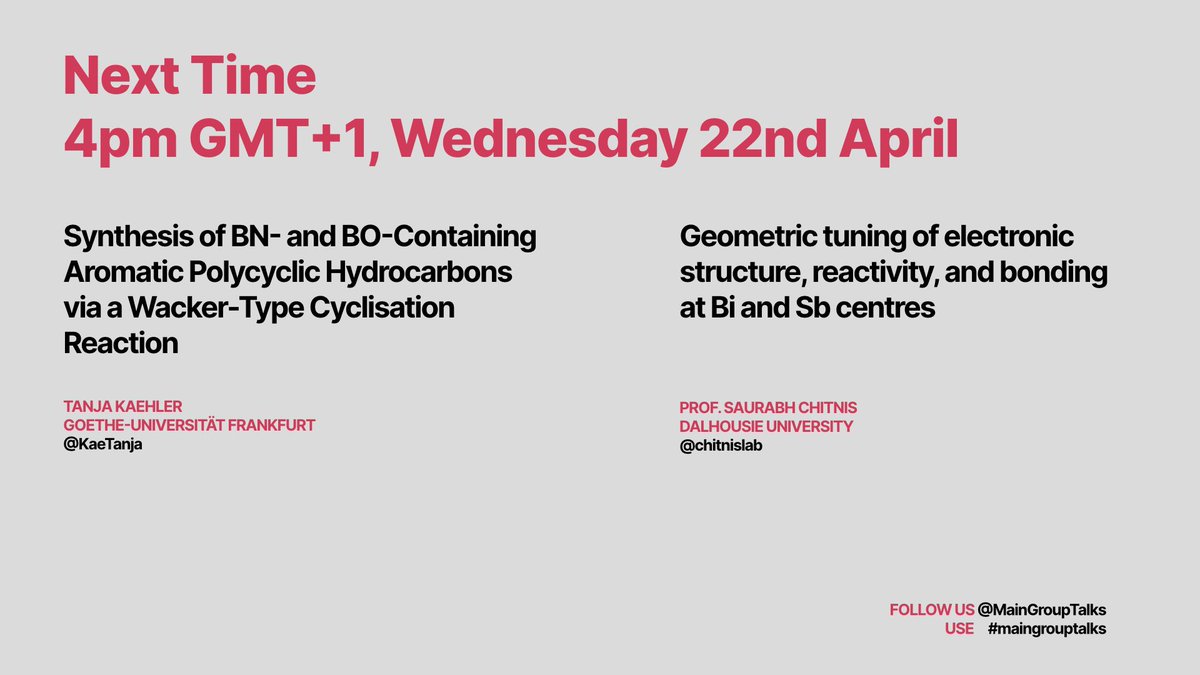 Next Time
4pm GMT+1, Wednesday 22nd April

Synthesis of BN- and BO-Containing Aromatic Polycyclic Hydrocarbons via a Wacker-Type Cyclisation Reaction

TANJA KAEHLER
GOETHE-UNIVERSITÄT FRANKFURT
@KaeTanja

Geometric tuning of electronic structure, reactivity, and bonding at Bi and Sb centres

PROF. SAURABH CHITNIS
DALHOUSIE UNIVERSITY
@chitnislab

FOLLOW US @MainGroupTalks
USE #maingrouptalks